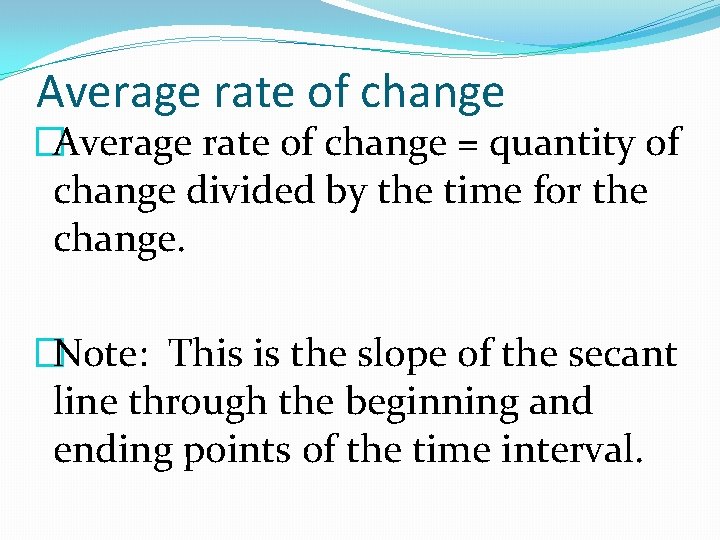 Average rate of change

Average rate of change = quantity of change divided by the time for the change.

Note: This is the slope of the secant line through the beginning and ending points of the time interval.